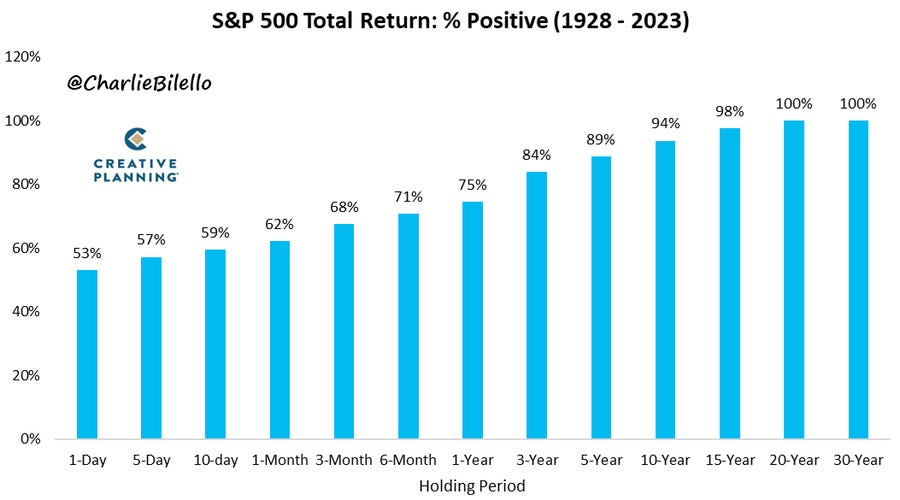 S&P 500 Total Return: % Positive (1928 - 2023)

@CharlieBilello

CREATIVE PLANNING

120%
100%
80%
60%
40%
20%
0%

53%
57%
59%
62%
68%
71%
75%
84%
89%
94%
98%
100%
100%

1-Day
5-Day
10-day
1-Month
3-Month
6-Month
1-Year
3-Year
5-Year
10-Year
15-Year
20-Year
30-Year

Holding Period